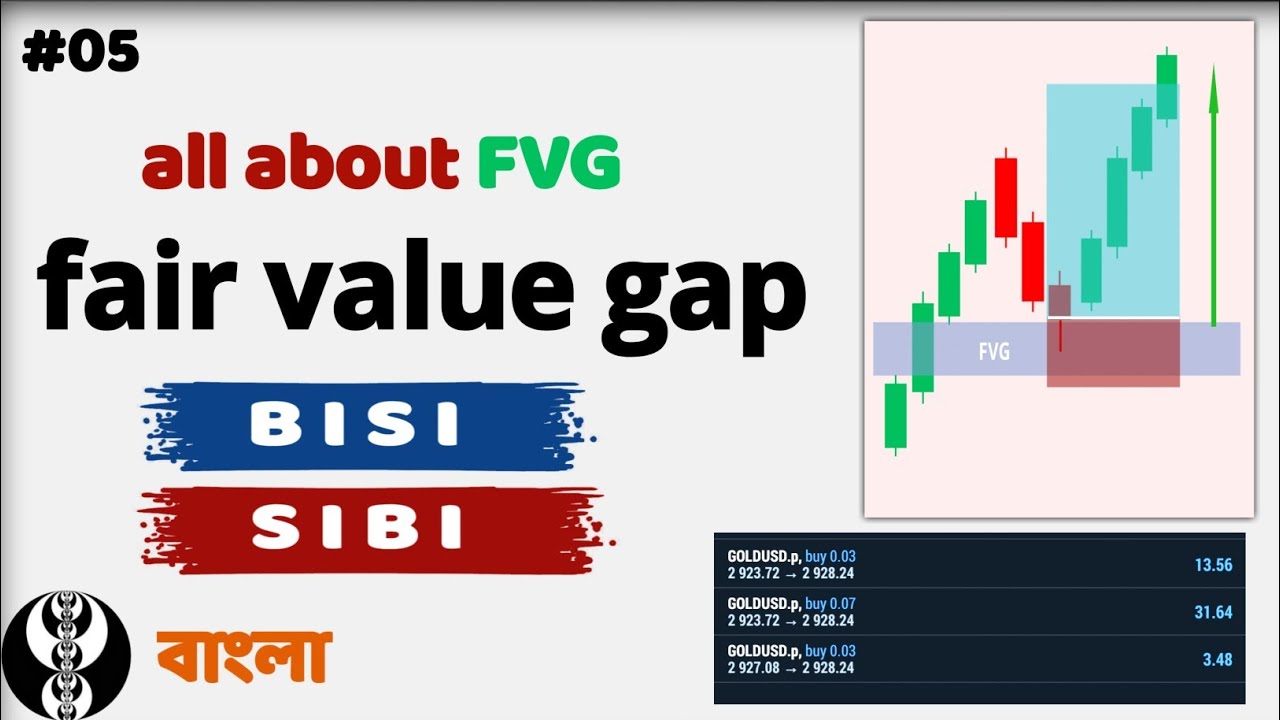 #05

all about FVG

fair value gap

BISI

SIBI

বাংলা

FVG

GOLDUSD.p, buy 0.03
2 923.72 → 2 928.24 13.56

GOLDUSD.p, buy 0.07
2 923.72 → 2 928.24 31.64

GOLDUSD.p, buy 0.03
2 927.08 → 2 928.24 3.48